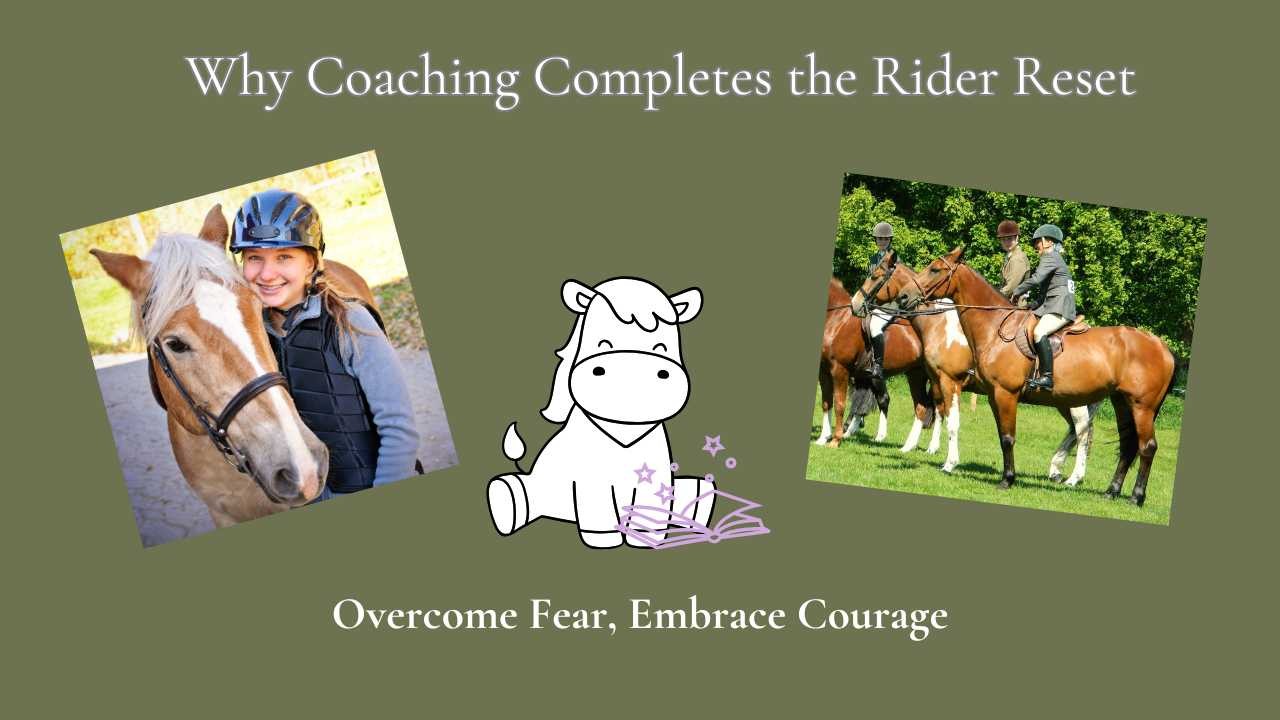 Why Coaching Completes the Rider Reset

Overcome Fear, Embrace Courage